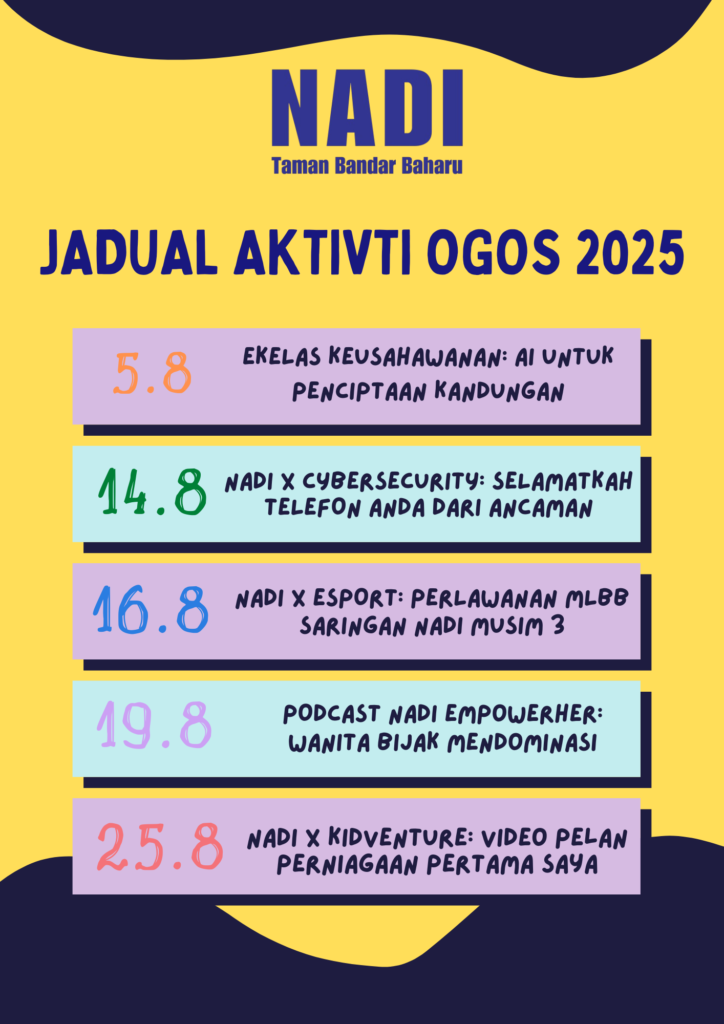 NADI
Taman Bandar Baharu

JADUAL AKTIVTI OGOS 2025

5.8 EKELAS KEUSAHAWANAN: AI UNTUK PENCIPTAAN KANDUNGAN

14.8 NADI X CYBERSECURITY: SELAMATKAH TELEFON ANDA DARI ANCAMAN

16.8 NADI X ESPORT: PERLAWANAN MLBB SARINGAN NADI MUSIM 3

19.8 PODCAST NADI EMPOWERHER: WANITA BIJAK MENDOMINASI

25.8 NADI X KIDVENTURE: VIDEO PELAN PERNIAGAAN PERTAMA SAYA